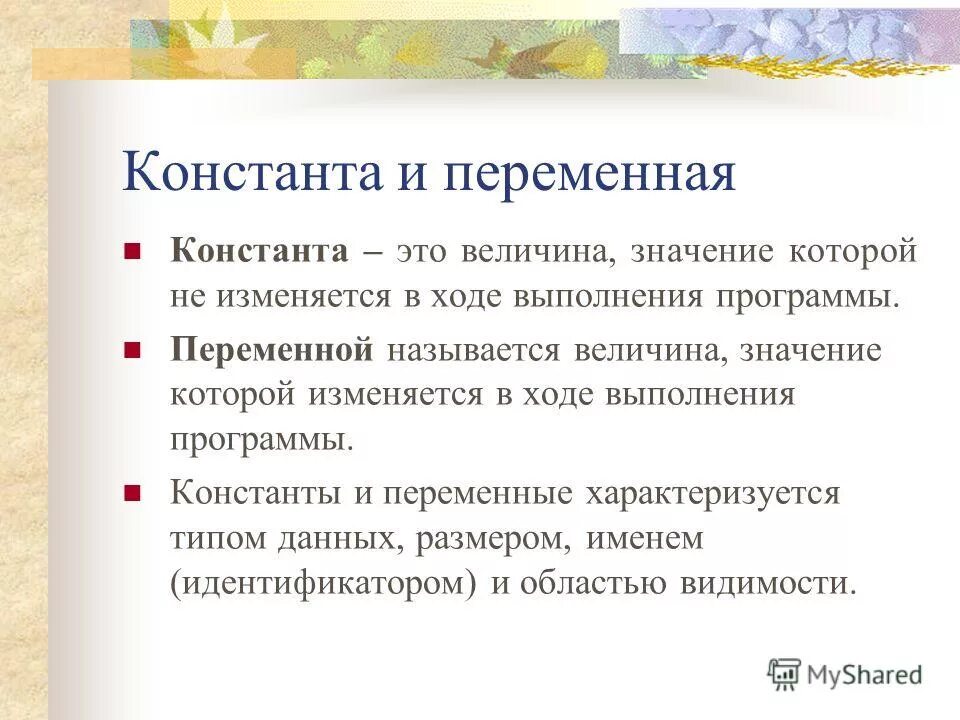 Константа и переменная

Константа – это величина, значение которой не изменяется в ходе выполнения программы.

Переменной называется величина, значение которой изменяется в ходе выполнения программы.

Константы и переменные характеризуется типом данных, размером, именем (идентификатором) и областью видимости.

MyShared